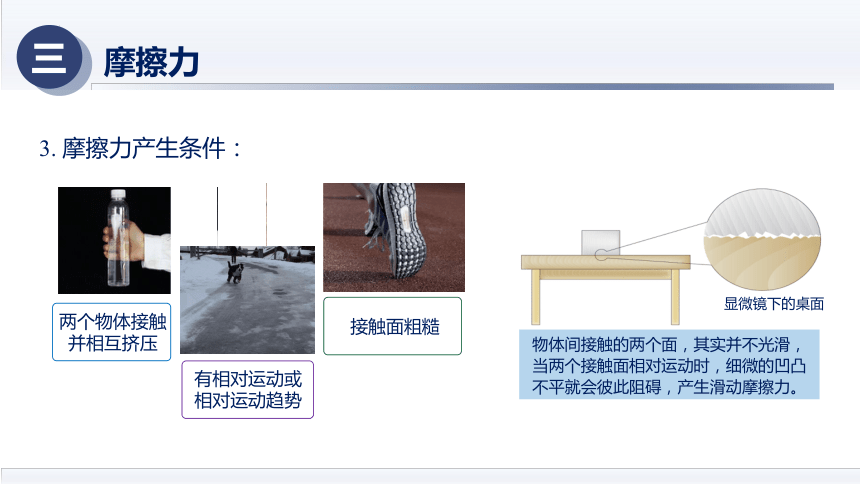 三 摩擦力

3. 摩擦力产生条件：

两个物体接触并相互挤压

有相对运动或相对运动趋势

接触面粗糙

显微镜下的桌面

物体间接触的两个面，其实并不光滑，当两个接触面相对运动时，细微的凹凸不平就会彼此阻碍，产生滑动摩擦力。